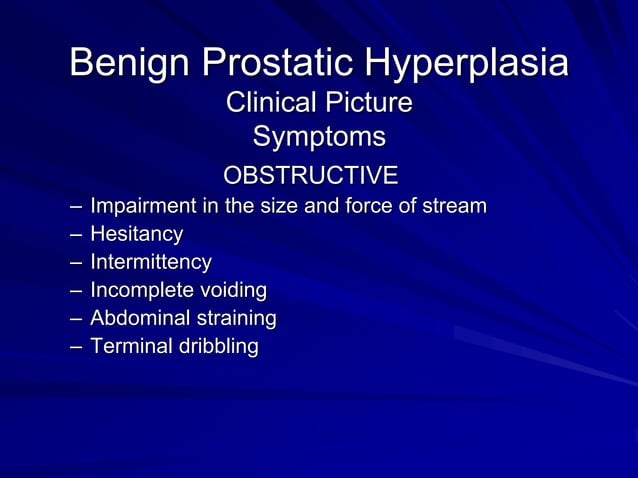 Benign Prostatic Hyperplasia
Clinical Picture
Symptoms

OBSTRUCTIVE

– Impairment in the size and force of stream
– Hesitancy
– Intermittency
– Incomplete voiding
– Abdominal straining
– Terminal dribbling